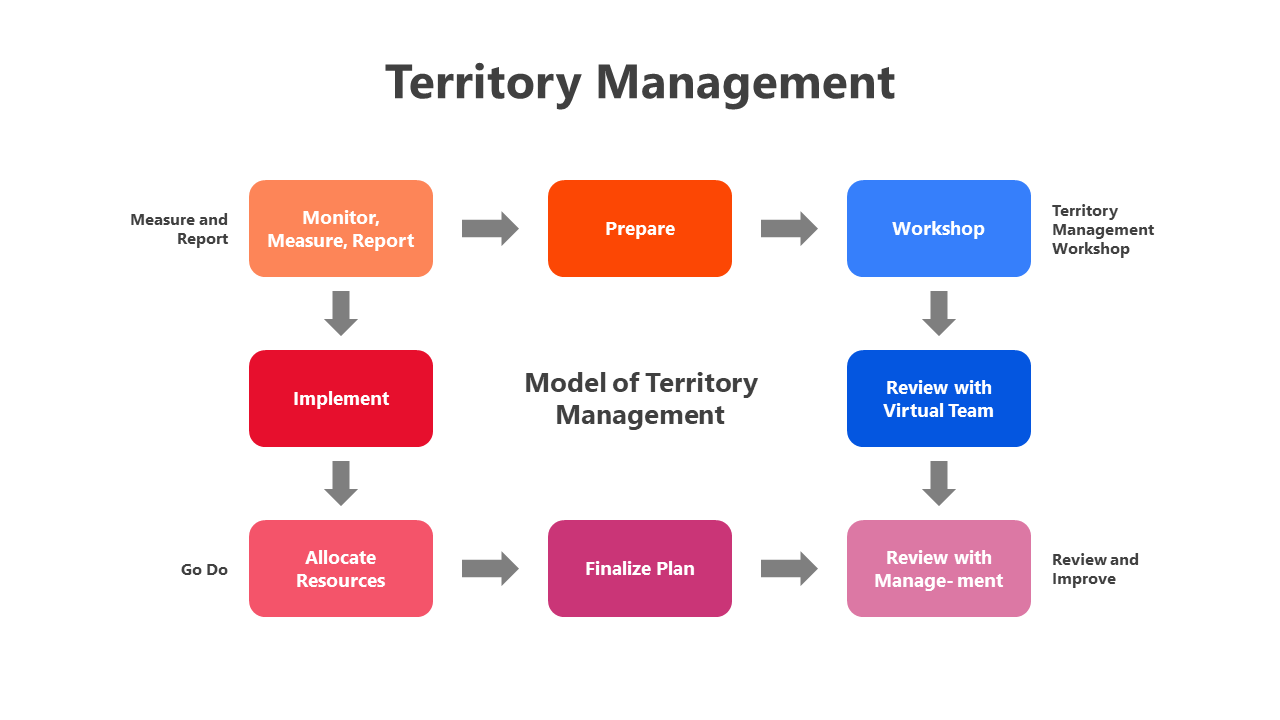 Territory Management

Measure and Report

Monitor, Measure, Report

Prepare

Workshop

Territory Management Workshop

Implement

Model of Territory Management

Review with Virtual Team

Go Do

Allocate Resources

Finalize Plan

Review with Manage- ment

Review and Improve